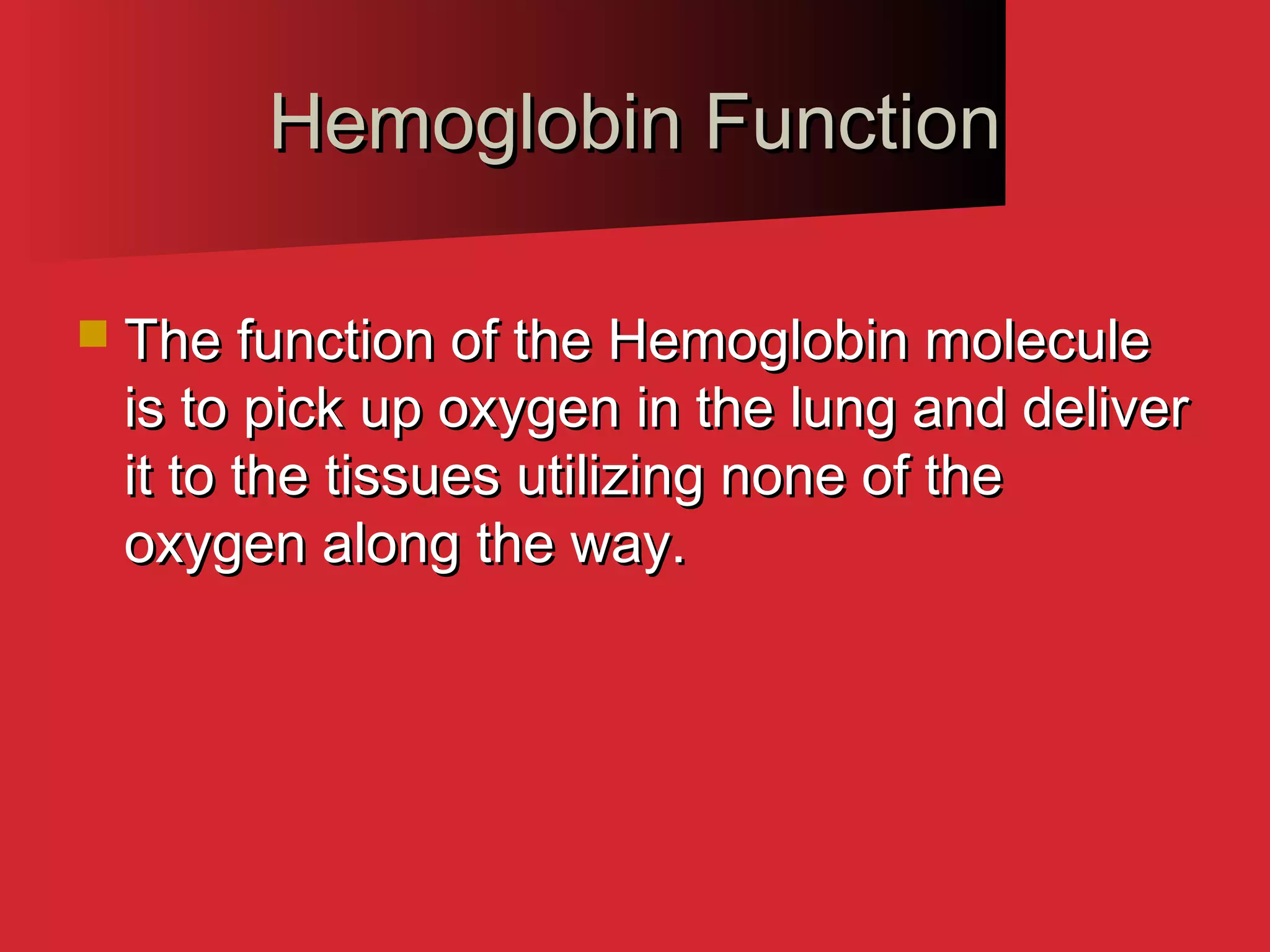 Hemoglobin Function

The function of the Hemoglobin molecule is to pick up oxygen in the lung and deliver it to the tissues utilizing none of the oxygen along the way.